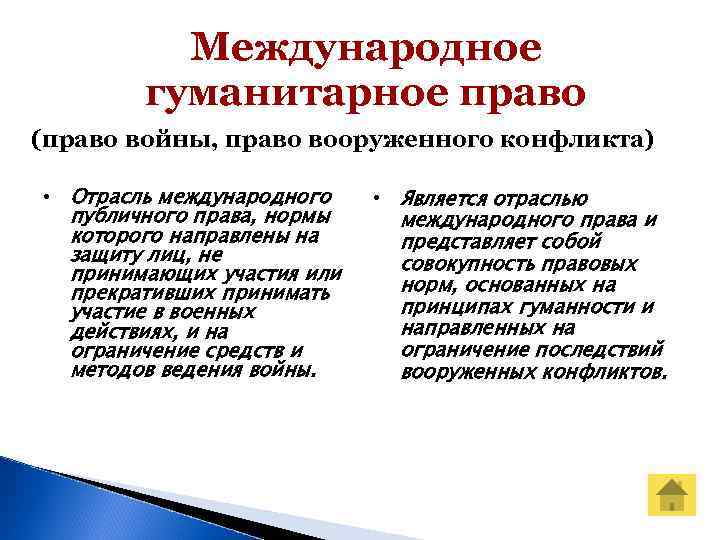 Международное гуманитарное право

(право войны, право вооруженного конфликта)

• Отрасль международного публичного права, нормы которого направлены на защиту лиц, не принимающих участия или прекративших принимать участие в военных действиях, и на ограничение средств и методов ведения войны.

• Является отраслью международного права и представляет собой совокупность правовых норм, основанных на принципах гуманности и направленных на ограничение последствий вооруженных конфликтов.